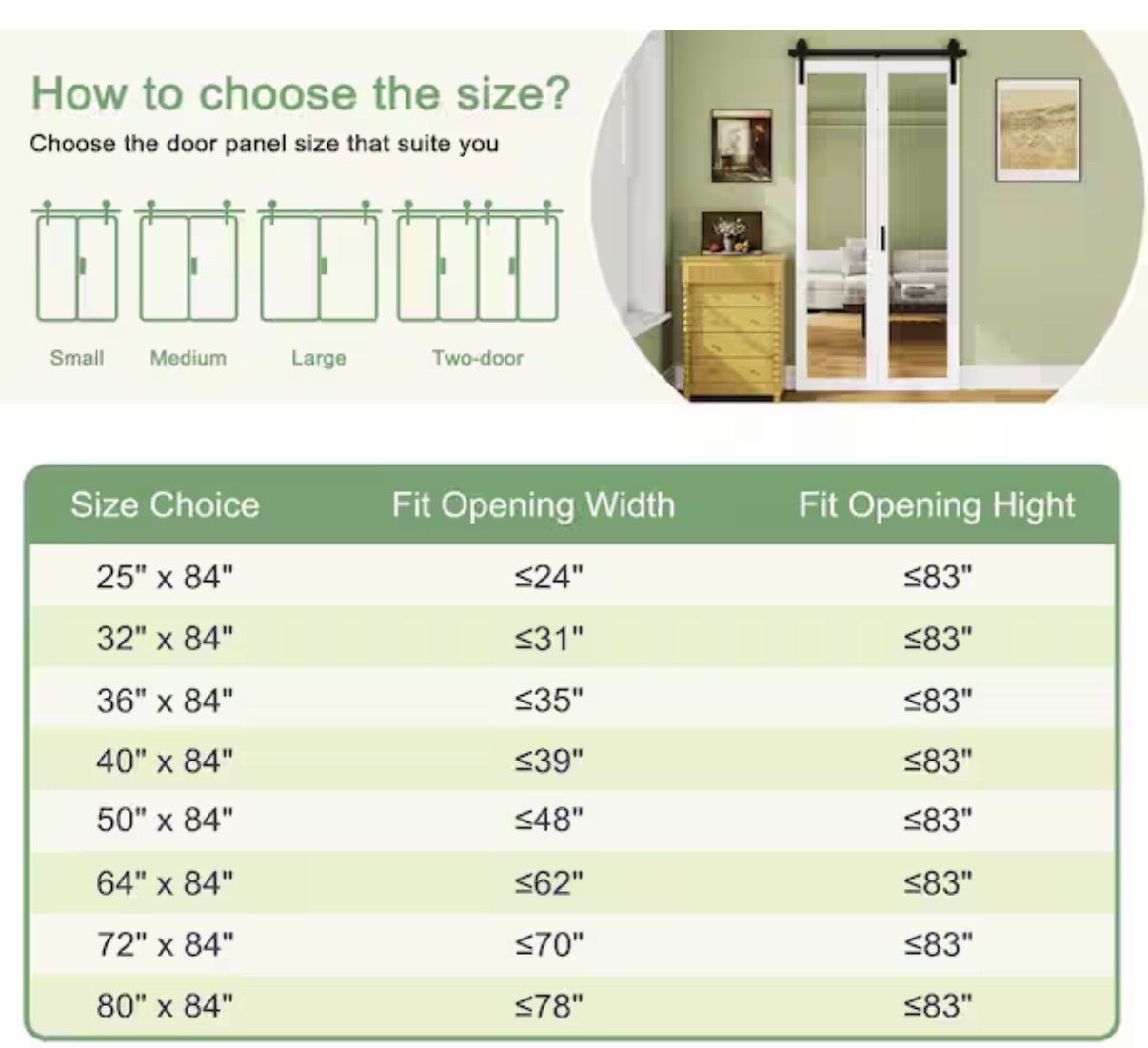 How to choose the size?

Choose the door panel size that suite you

Small Medium Large Two-door

| Size Choice | Fit Opening Width | Fit Opening Hight |
|---|---|---|
| 25" x 84" | ≤24" | ≤83" |
| 32" x 84" | ≤31" | ≤83" |
| 36" x 84" | ≤35" | ≤83" |
| 40" x 84" | ≤39" | ≤83" |
| 50" x 84" | ≤48" | ≤83" |
| 64" x 84" | ≤62" | ≤83" |
| 72" x 84" | ≤70" | ≤83" |
| 80" x 84" | ≤78" | ≤83" |